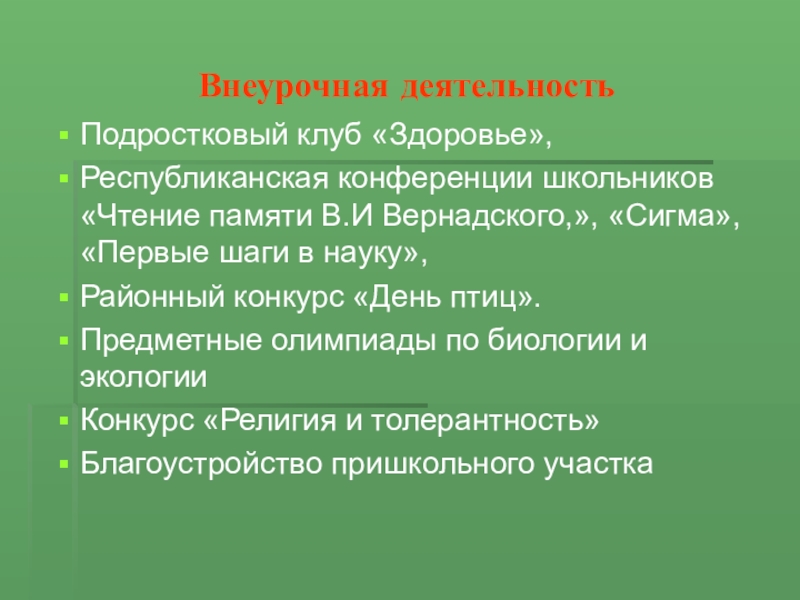 Внеурочная деятельность

Подростковый клуб «Здоровье»,

Республиканская конференции школьников «Чтение памяти В.И Вернадского,», «Сигма», «Первые шаги в науку»,

Районный конкурс «День птиц».

Предметные олимпиады по биологии и экологии

Конкурс «Религия и толерантность»

Благоустройство пришкольного участка